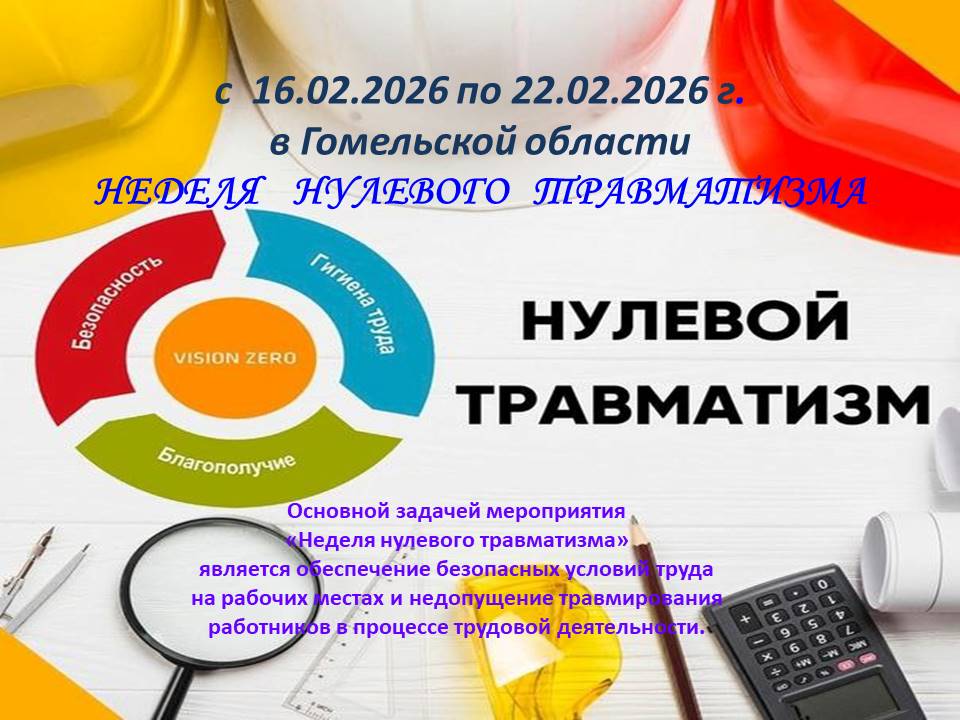 с 16.02.2026 по 22.02.2026 г.
в Гомельской области
НЕДЕЛЯ НУЛЕВОГО ТРАВМАТИЗМА

Безопасность
Гигиена труда
VISION ZERO
Благополучие

НУЛЕВОЙ ТРАВМАТИЗМ

Основной задачей мероприятия «Неделя нулевого травматизма» является обеспечение безопасных условий труда на рабочих местах и недопущение травмирования работников в процессе трудовой деятельности.